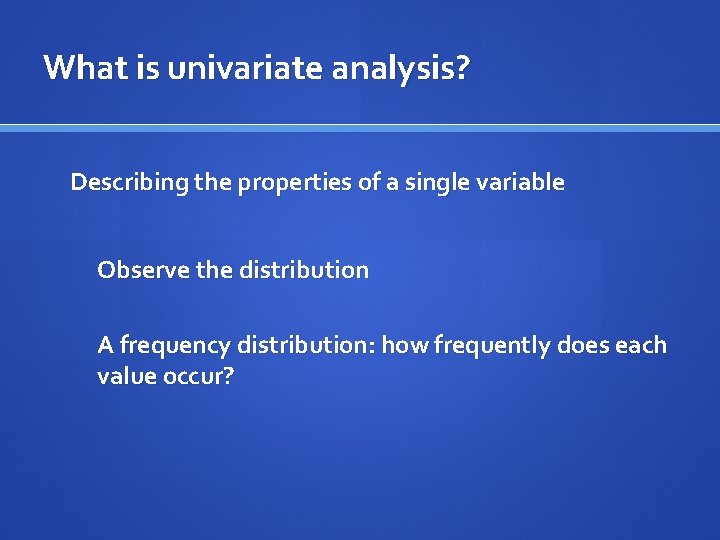 What is univariate analysis?

Describing the properties of a single variable

Observe the distribution

A frequency distribution: how frequently does each value occur?